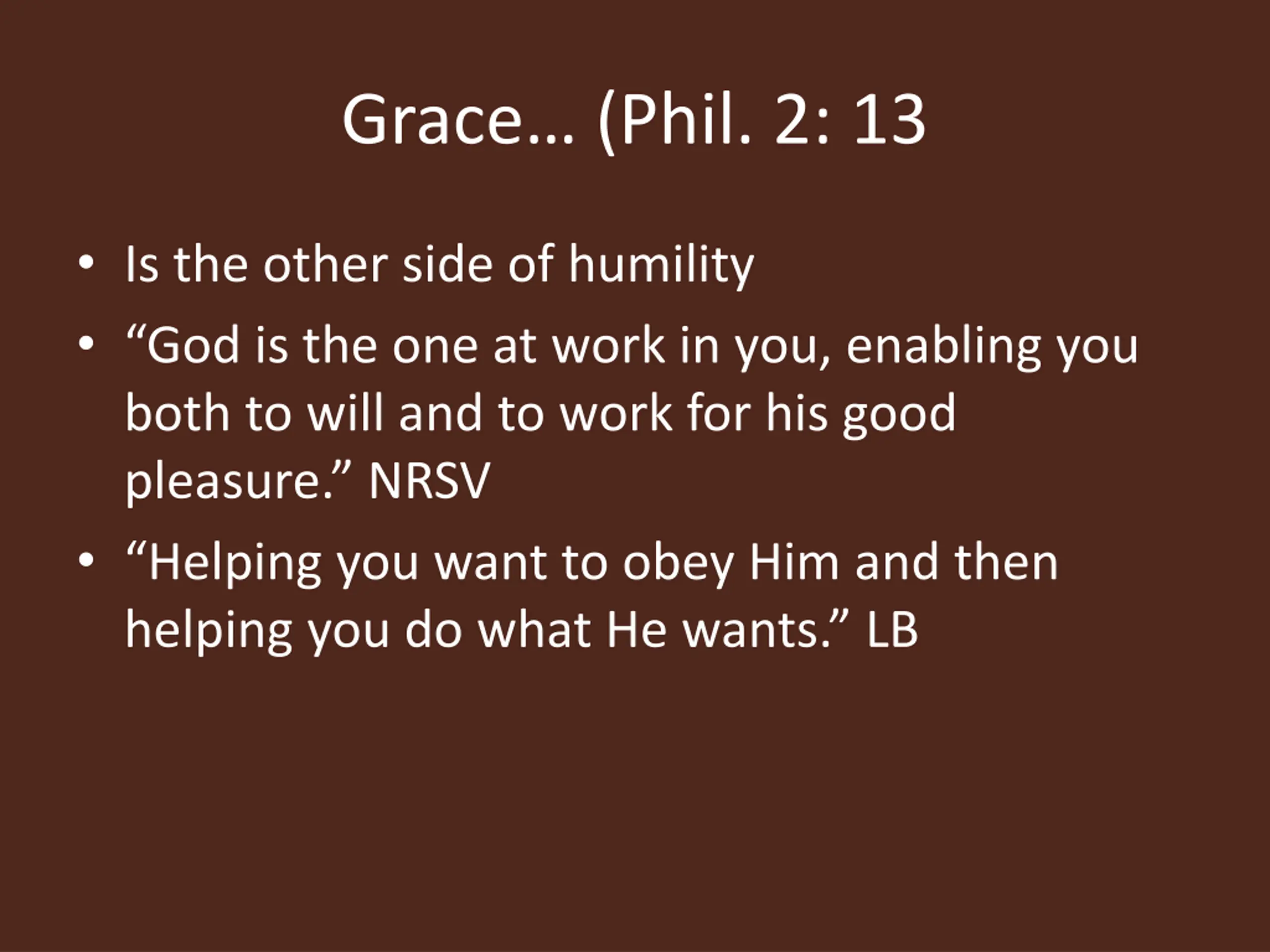 Grace… (Phil. 2: 13

• Is the other side of humility
• “God is the one at work in you, enabling you both to will and to work for his good pleasure.” NRSV
• “Helping you want to obey Him and then helping you do what He wants.” LB